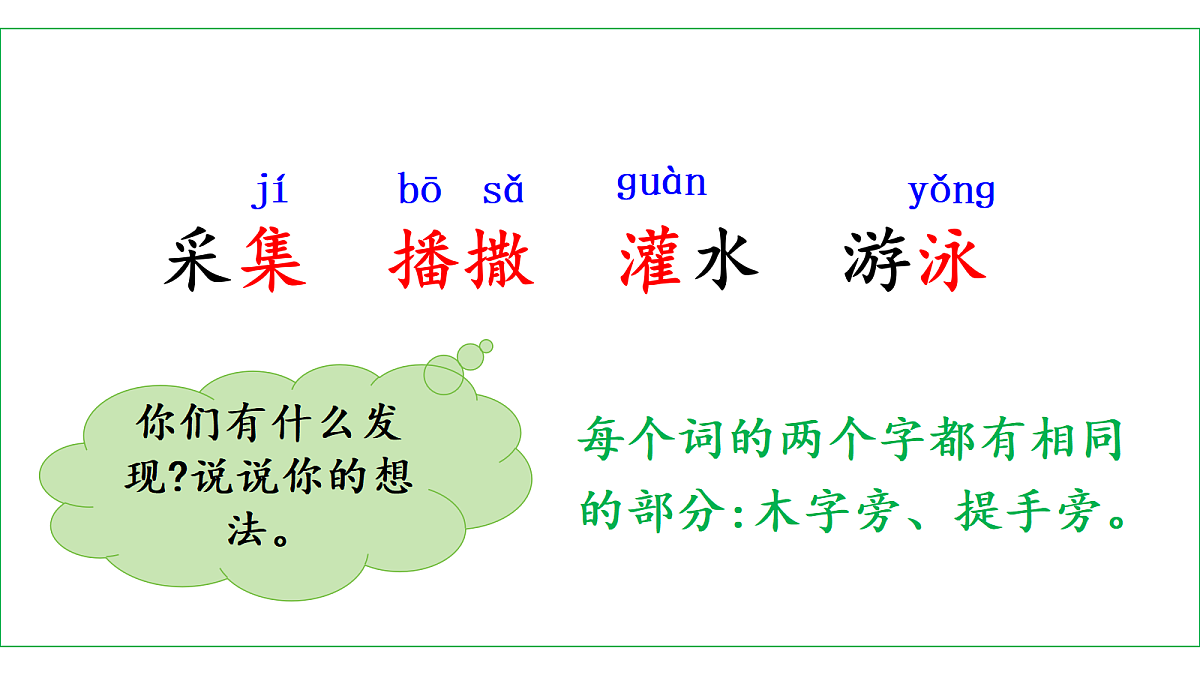 jí bō sǎ guàn yǒng
采集 播撒 灌水 游泳

你们有什么发现?说说你的想法。

每个词的两个字都有相同的部分:木字旁、提手旁。